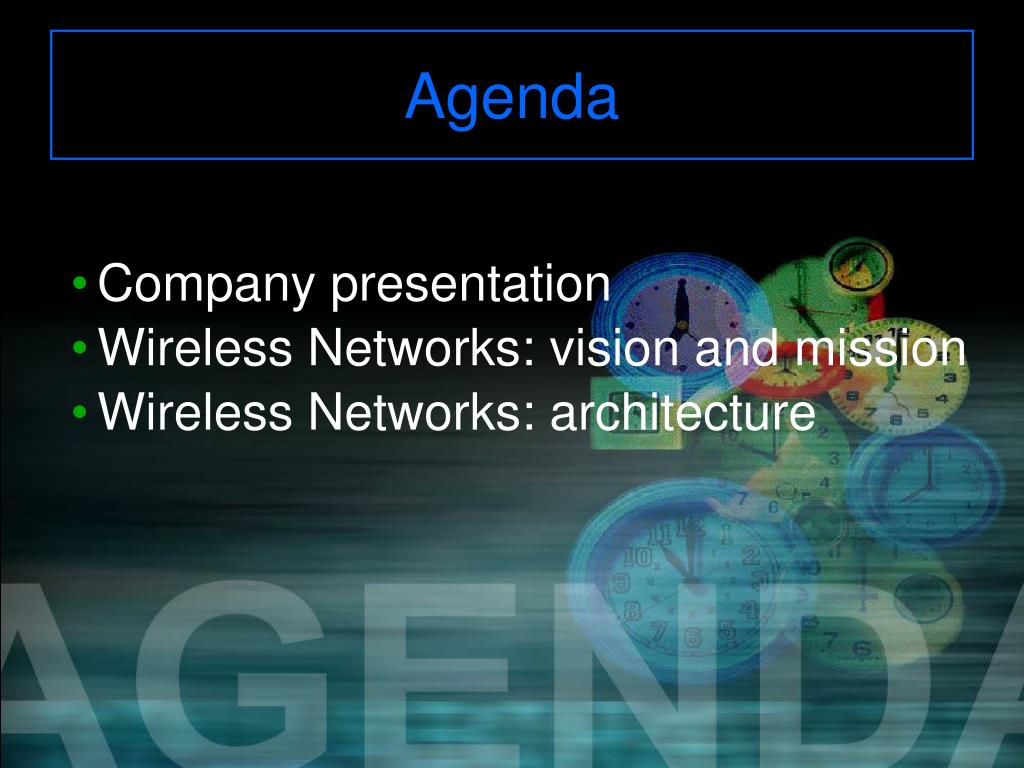 Agenda

• Company presentation
• Wireless Networks: vision and mission
• Wireless Networks: architecture

AGENDA